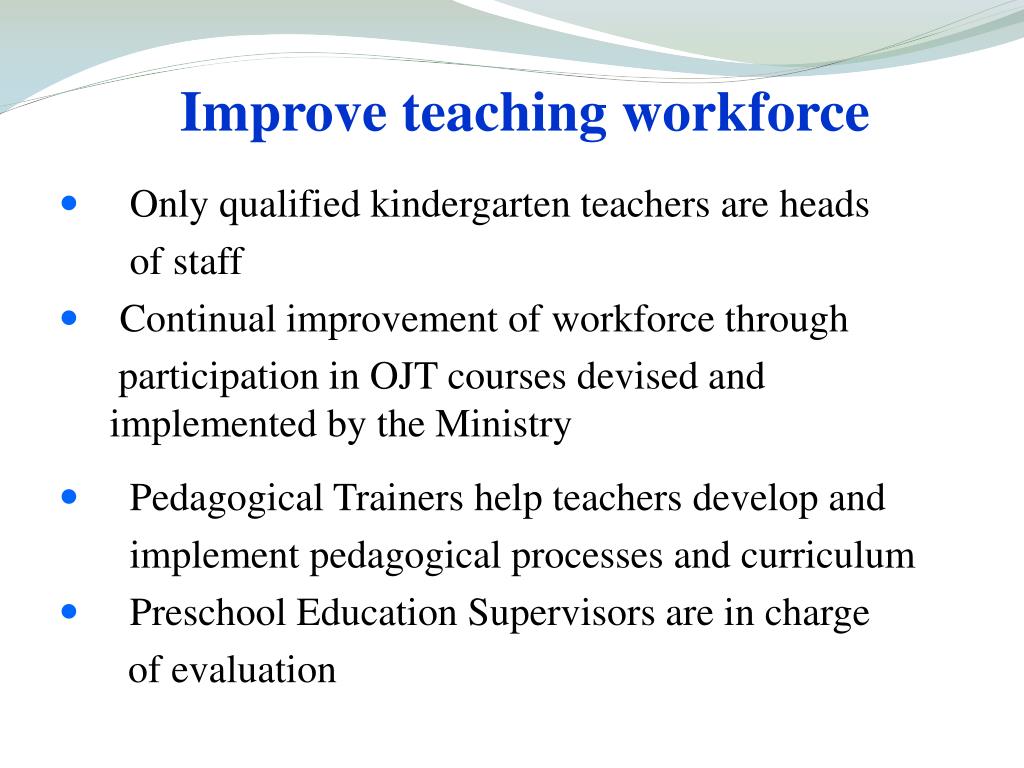 Improve teaching workforce

• Only qualified kindergarten teachers are heads of staff

• Continual improvement of workforce through participation in OJT courses devised and implemented by the Ministry

• Pedagogical Trainers help teachers develop and implement pedagogical processes and curriculum

• Preschool Education Supervisors are in charge of evaluation